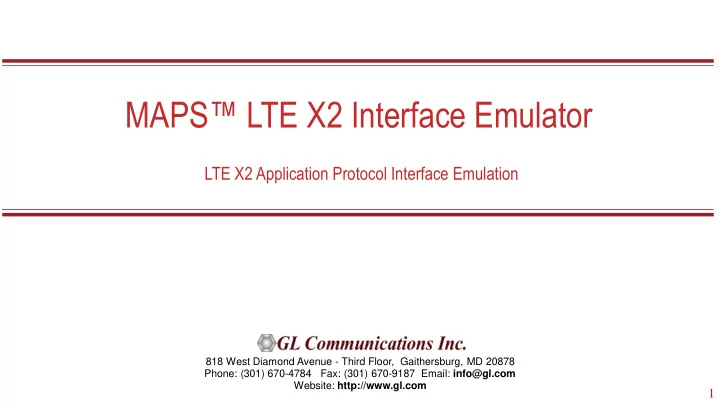 MAPS™ LTE X2 Interface Emulator

LTE X2 Application Protocol Interface Emulation

GL Communications Inc.

818 West Diamond Avenue - Third Floor, Gaithersburg, MD 20878
Phone: (301) 670-4784 Fax: (301) 670-9187 Email: info@gl.com
Website: http://www.gl.com

1